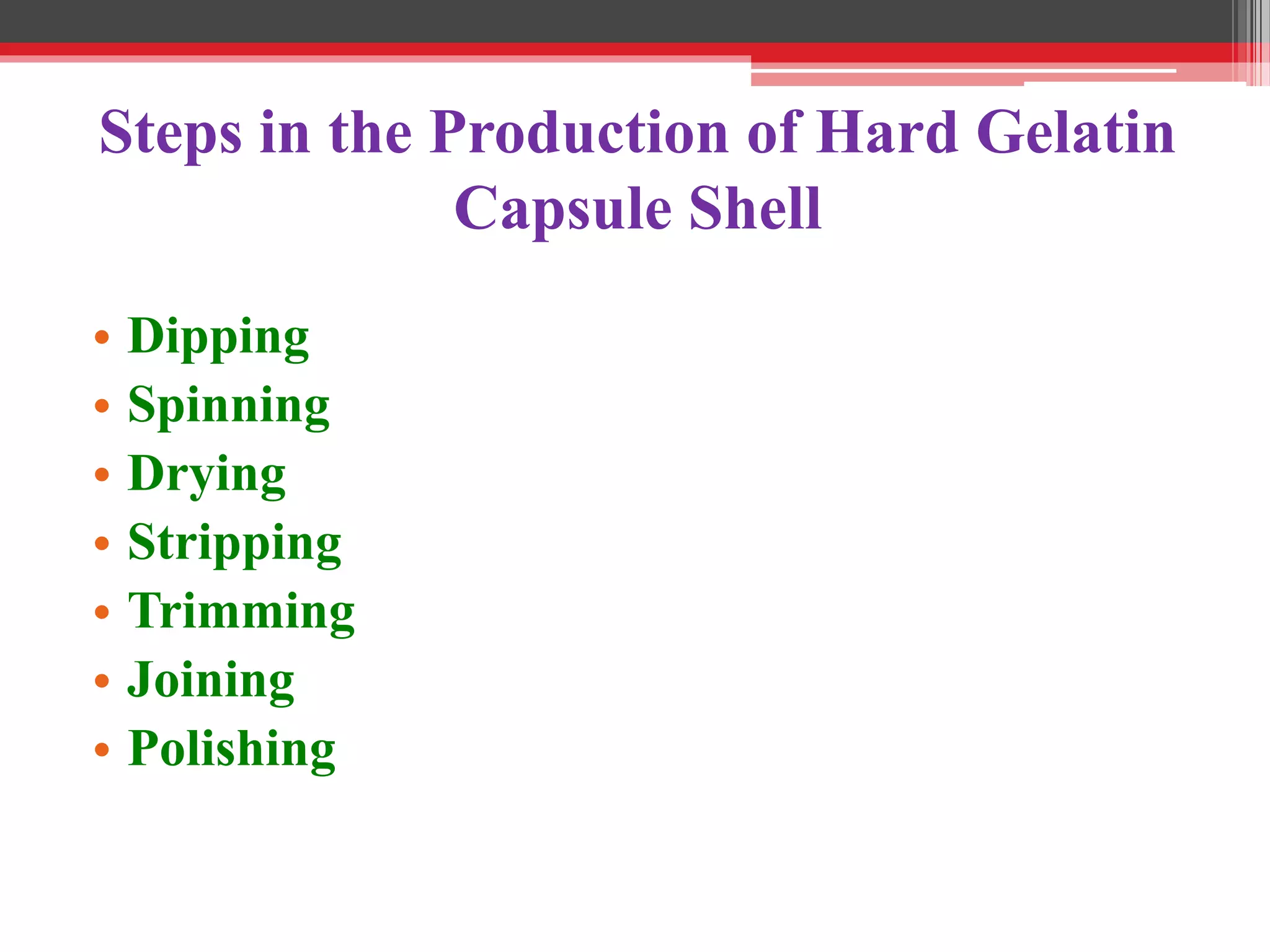 Steps in the Production of Hard Gelatin Capsule Shell

• Dipping
• Spinning
• Drying
• Stripping
• Trimming
• Joining
• Polishing